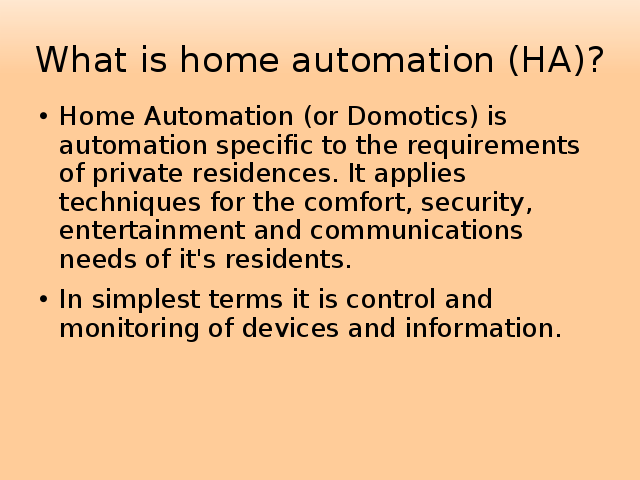 What is home automation (HA)?

• Home Automation (or Domotics) is automation specific to the requirements of private residences. It applies techniques for the comfort, security, entertainment and communications needs of it's residents.

• In simplest terms it is control and monitoring of devices and information.